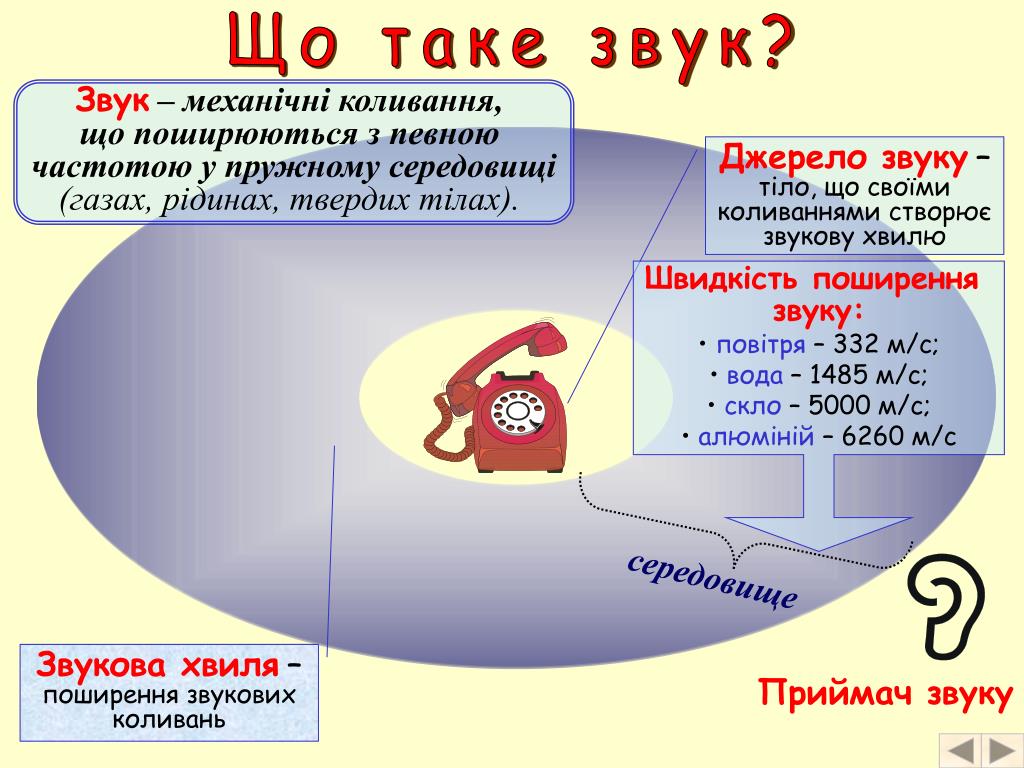 Що таке звук?

Звук – механічні коливання, що поширюються з певною частотою у пружному середовищі (газах, рідинах, твердих тілах).

Джерело звуку – тіло, що своїми коливаннями створює звукову хвилю

Швидкість поширення звуку:
• повітря – 332 м/с;
• вода – 1485 м/с;
• скло – 5000 м/с;
• алюміній – 6260 м/с

середовище

Звукова хвиля – поширення звукових коливань

Приймач звуку